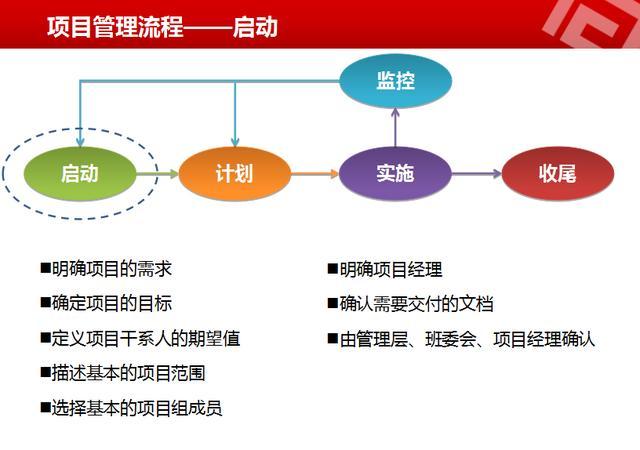 项目管理流程——启动

监控

启动

计划

实施

收尾

■明确项目的需求

■确定项目的目标

■定义项目干系人的期望值

■描述基本的项目范围

■选择基本的项目组成员

■明确项目经理

■确认需要交付的文档

■由管理层、班委会、项目经理确认